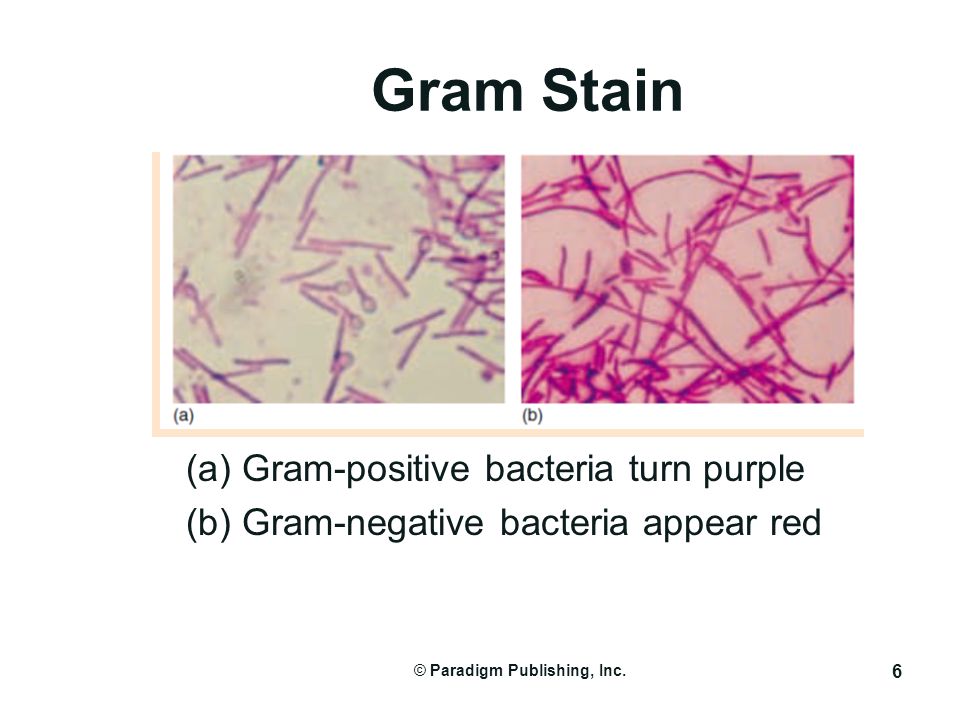 Gram Stain

(a)

(b)

(a) Gram-positive bacteria turn purple

(b) Gram-negative bacteria appear red

© Paradigm Publishing, Inc.

6